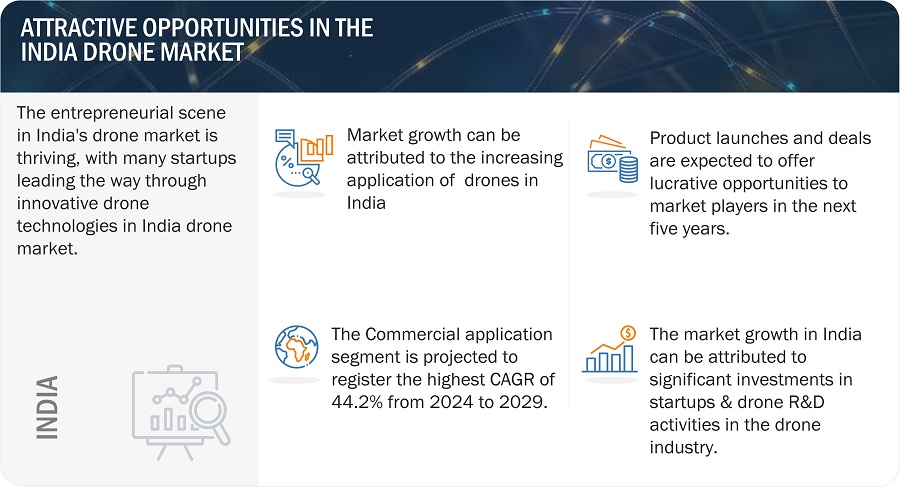 ATTRACTIVE OPPORTUNITIES IN THE INDIA DRONE MARKET

The entrepreneurial scene in India's drone market is thriving, with many startups leading the way through innovative drone technologies in India drone market.

INDIA

Market growth can be attributed to the increasing application of drones in India

Product launches and deals are expected to offer lucrative opportunities to market players in the next five years.

The Commercial application segment is projected to register the highest CAGR of 44.2% from 2024 to 2029.

The market growth in India can be attributed to significant investments in startups & drone R&D activities in the drone industry.